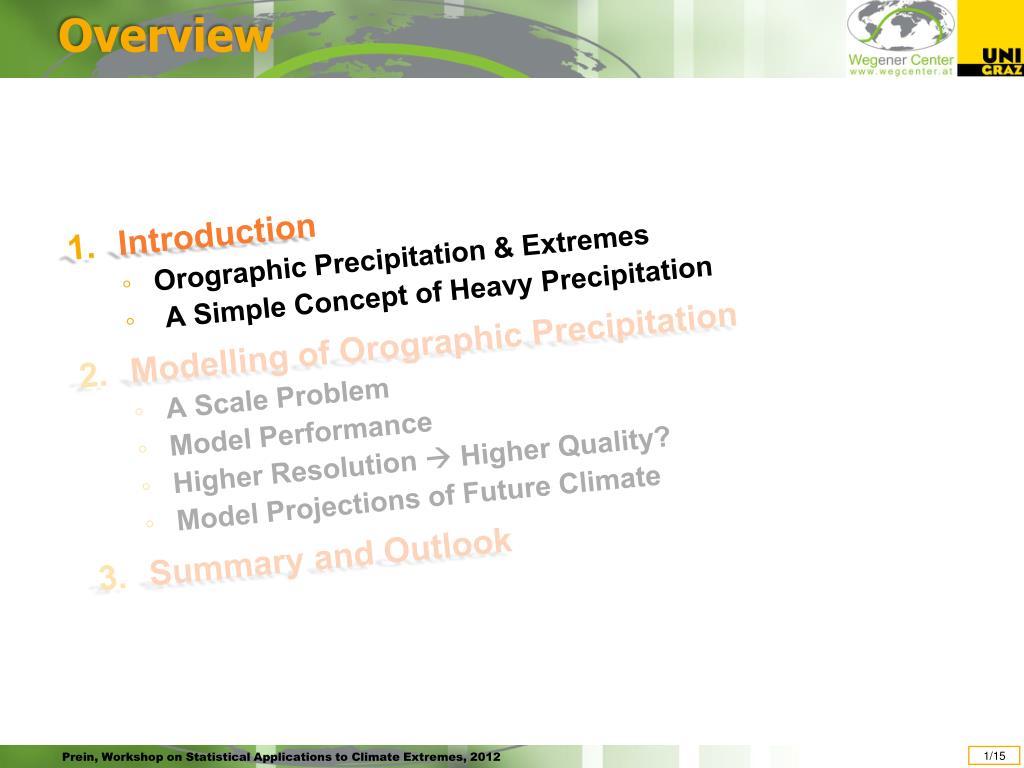 Overview

Wegener Center
www.wegcenter.at

UNI GRAZ

1. Introduction
◦ Orographic Precipitation & Extremes
◦ A Simple Concept of Heavy Precipitation

2. Modelling of Orographic Precipitation
◦ A Scale Problem
◦ Model Performance
◦ Higher Resolution → Higher Quality?
◦ Model Projections of Future Climate

3. Summary and Outlook

Prein, Workshop on Statistical Applications to Climate Extremes, 2012

1/15